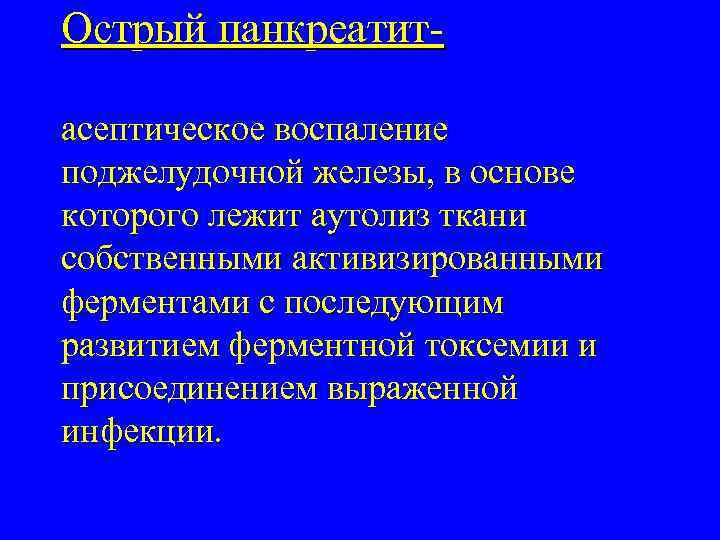 Острый панкреатит-

асептическое воспаление поджелудочной железы, в основе которого лежит аутолиз ткани собственными активизированными ферментами с последующим развитием ферментной токсемии и присоединением выраженной инфекции.